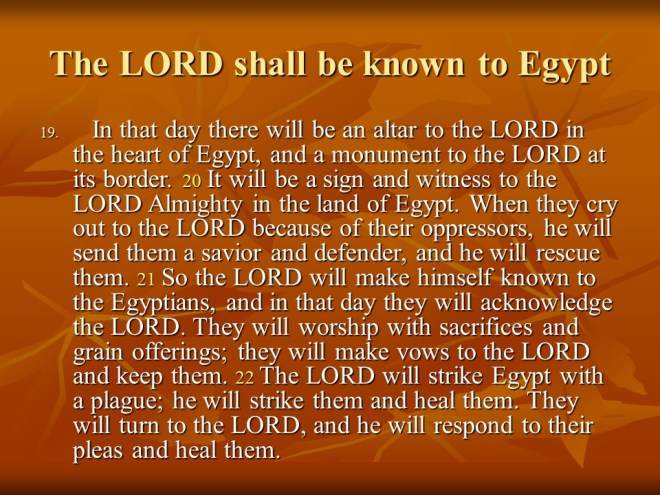 The LORD shall be known to Egypt

19. In that day there will be an altar to the LORD in the heart of Egypt, and a monument to the LORD at its border. 20 It will be a sign and witness to the LORD Almighty in the land of Egypt. When they cry out to the LORD because of their oppressors, he will send them a savior and defender, and he will rescue them. 21 So the LORD will make himself known to the Egyptians, and in that day they will acknowledge the LORD. They will worship with sacrifices and grain offerings; they will make vows to the LORD and keep them. 22 The LORD will strike Egypt with a plague; he will strike them and heal them. They will turn to the LORD, and he will respond to their pleas and heal them.